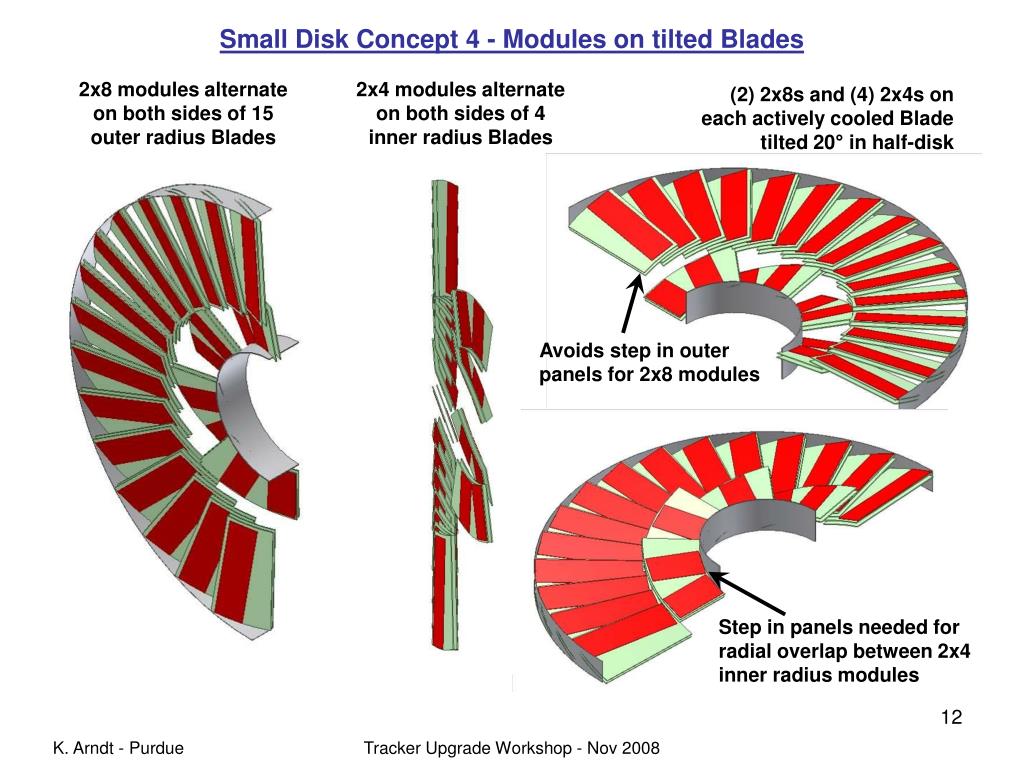 Small Disk Concept 4 - Modules on tilted Blades

2x8 modules alternate on both sides of 15 outer radius Blades

2x4 modules alternate on both sides of 4 inner radius Blades

(2) 2x8s and (4) 2x4s on each actively cooled Blade tilted 20° in half-disk

Avoids step in outer panels for 2x8 modules

Step in panels needed for radial overlap between 2x4 inner radius modules

12

K. Arndt - Purdue

Tracker Upgrade Workshop - Nov 2008